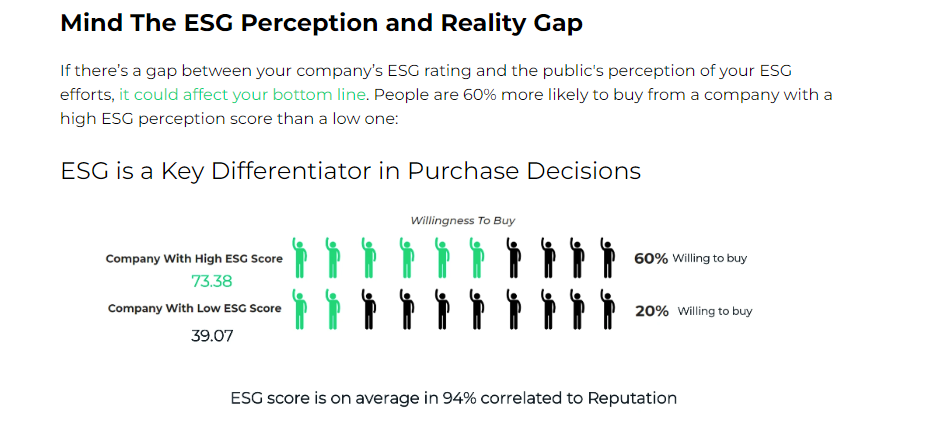 Mind The ESG Perception and Reality Gap

If there's a gap between your company's ESG rating and the public's perception of your ESG efforts, it could affect your bottom line. People are 60% more likely to buy from a company with a high ESG perception score than a low one:

ESG is a Key Differentiator in Purchase Decisions

Willingness To Buy

Company With High ESG Score
73.38

60% Willing to buy

Company With Low ESG Score
39.07

20% Willing to buy

ESG score is on average in 94% correlated to Reputation